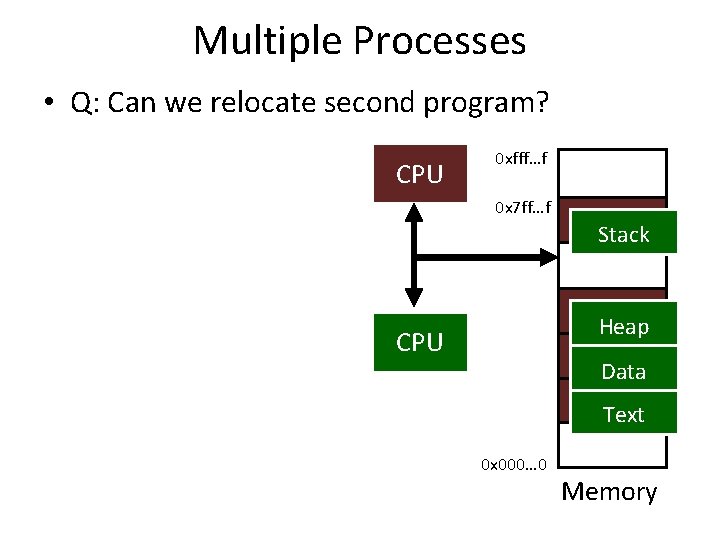 Multiple Processes

• Q: Can we relocate second program?

CPU

CPU

0xfff…f

0x7ff…f

Stack

Heap

Data

Text

0x000…0

Memory